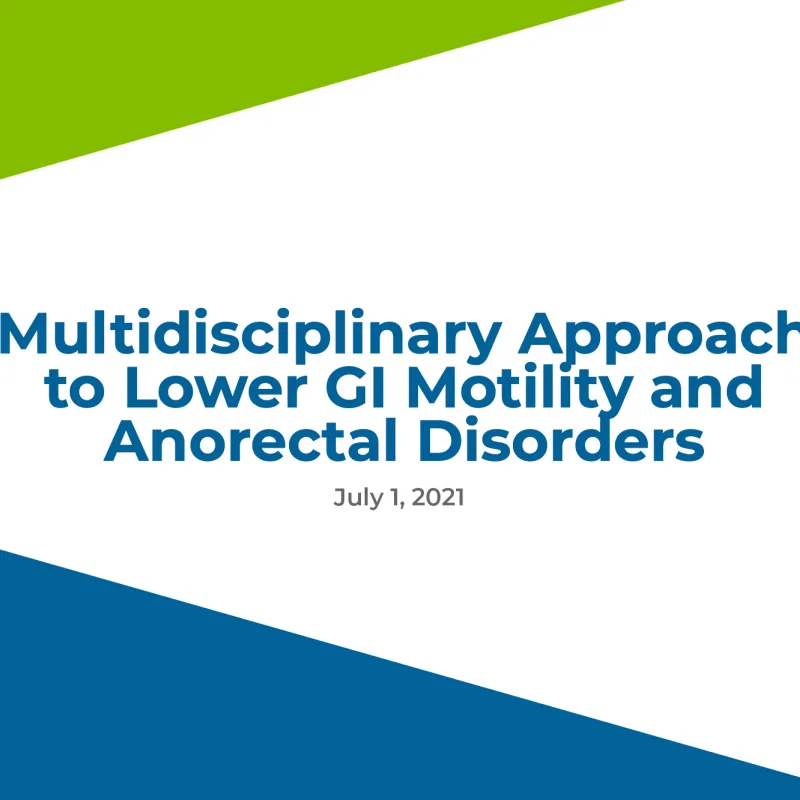 Multidisciplinary Approach to Lower GI Motility and Anorectal Disorders

July 1, 2021